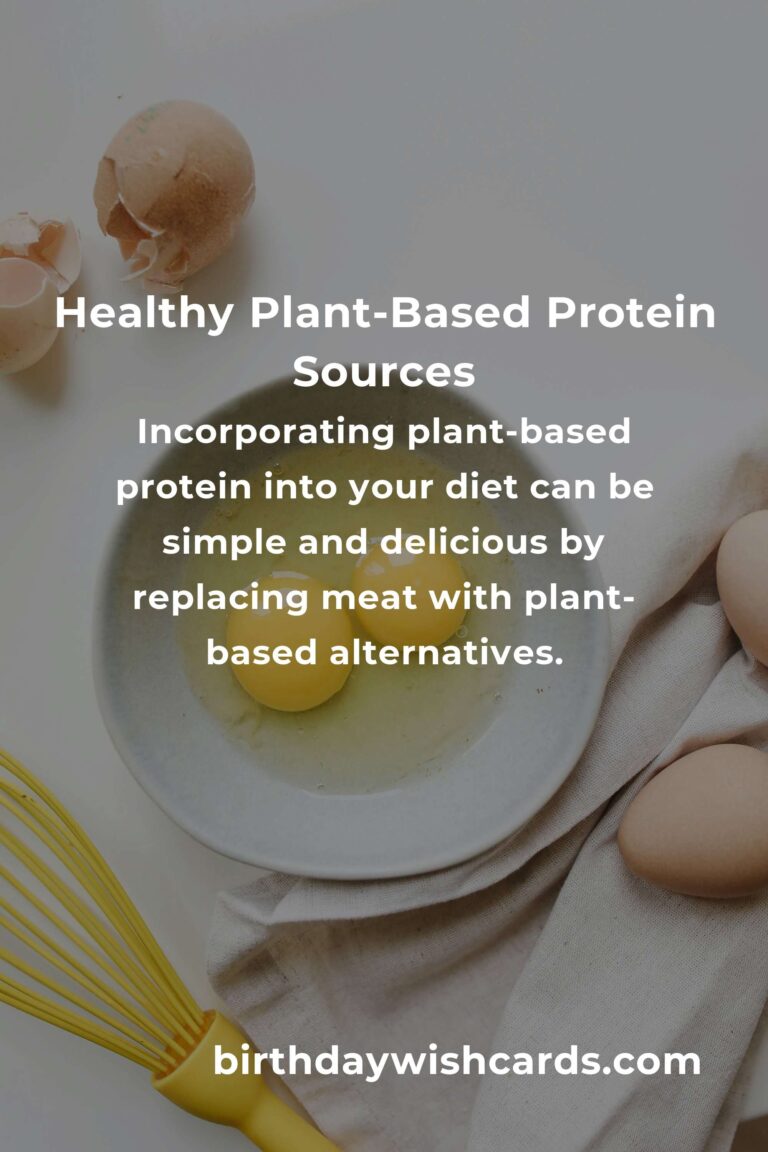 Healthy Plant-Based Protein Sources

Incorporating plant-based protein into your diet can be simple and delicious by replacing meat with plant-based alternatives.

birthdaywishcards.com